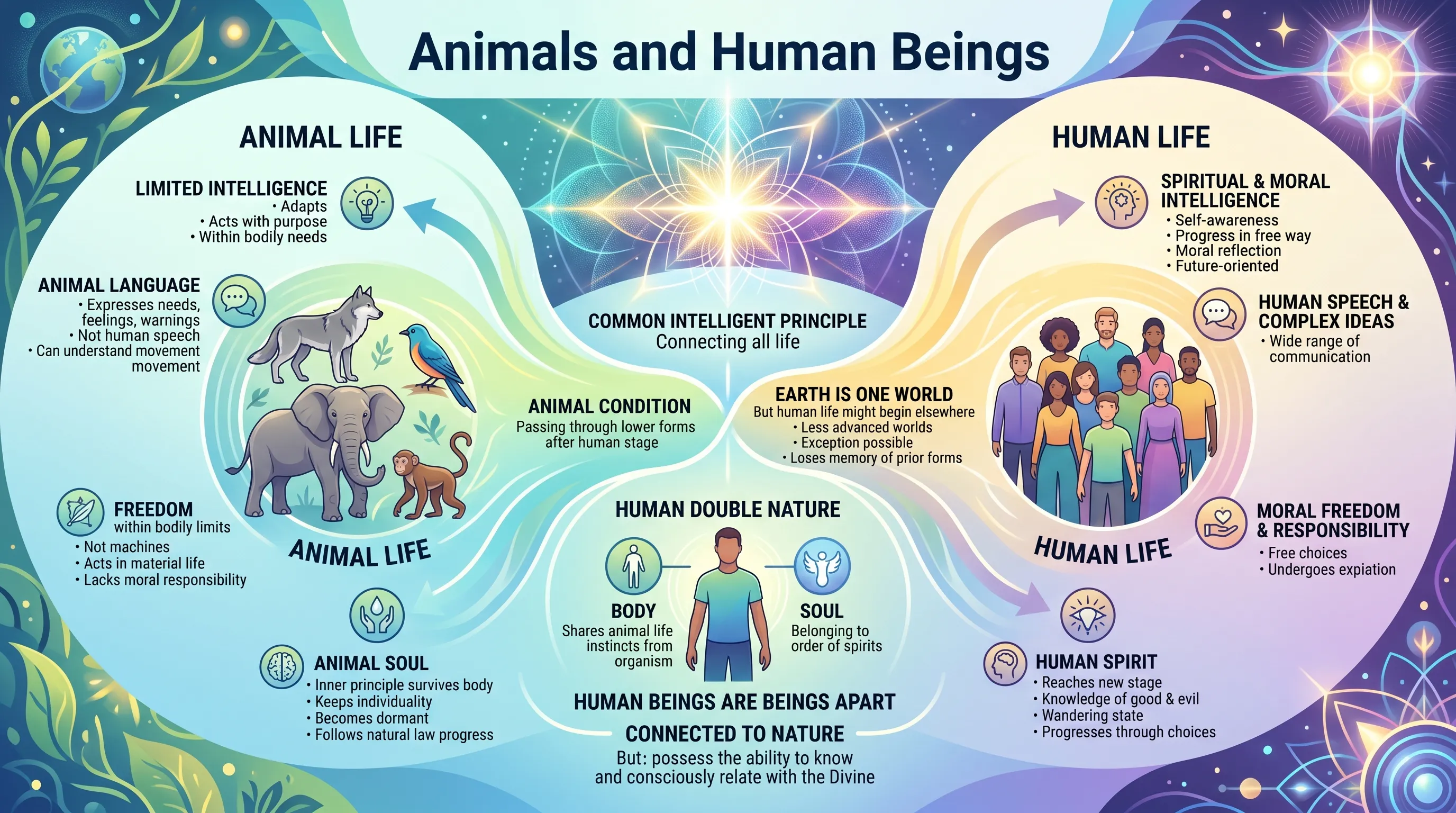 Animals and Human Beings

ANIMAL LIFE

LIMITED INTELLIGENCE
• Adapts
• Acts with purpose
• Within bodily needs

ANIMAL LANGUAGE
• Expresses needs, feelings, warnings
• Not human speech
• Can understand movement movement

FREEDOM
within bodily limits
• Not machines
• Acts in material life
• Lacks moral responsibility

ANIMAL LIFE

ANIMAL SOUL
• Inner principle survives body
• Keeps individuality
• Becomes dormant
• Follows natural law progress

COMMON INTELLIGENT PRINCIPLE
Connecting all life

ANIMAL CONDITION
Passing through lower forms after human stage

EARTH IS ONE WORLD
But human life might begin elsewhere
• Less advanced worlds
• Exception possible
• Loses memory of prior forms

HUMAN DOUBLE NATURE

BODY
Shares animal life instincts from organism

SOUL
Belonging to order of spirits

HUMAN BEINGS ARE BEINGS APART
CONNECTED TO NATURE
But: possess the ability to know and consciously relate with the Divine

HUMAN LIFE

SPIRITUAL & MORAL INTELLIGENCE
• Self-awareness
• Progress in free way
• Moral reflection
• Future-oriented

HUMAN SPEECH & COMPLEX IDEAS
• Wide range of communication

HUMAN LIFE

MORAL FREEDOM & RESPONSIBILITY
• Free choices
• Undergoes expiation

HUMAN SPIRIT
• Reaches new stage
• Knowledge of good & evil
• Wandering state
• Progresses through choices